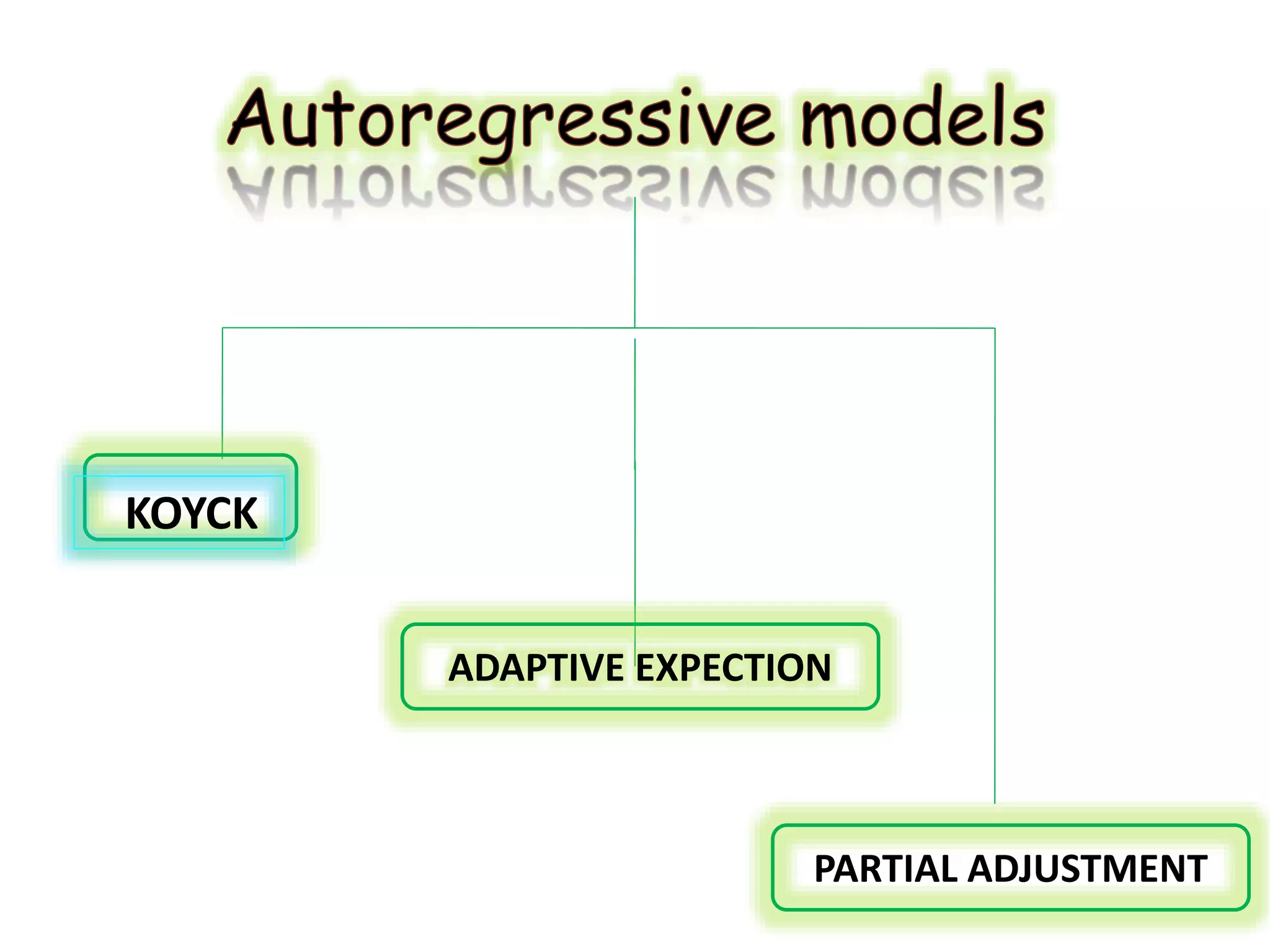 Autoregressive models

KOYCK

ADAPTIVE EXPECTION

PARTIAL ADJUSTMENT